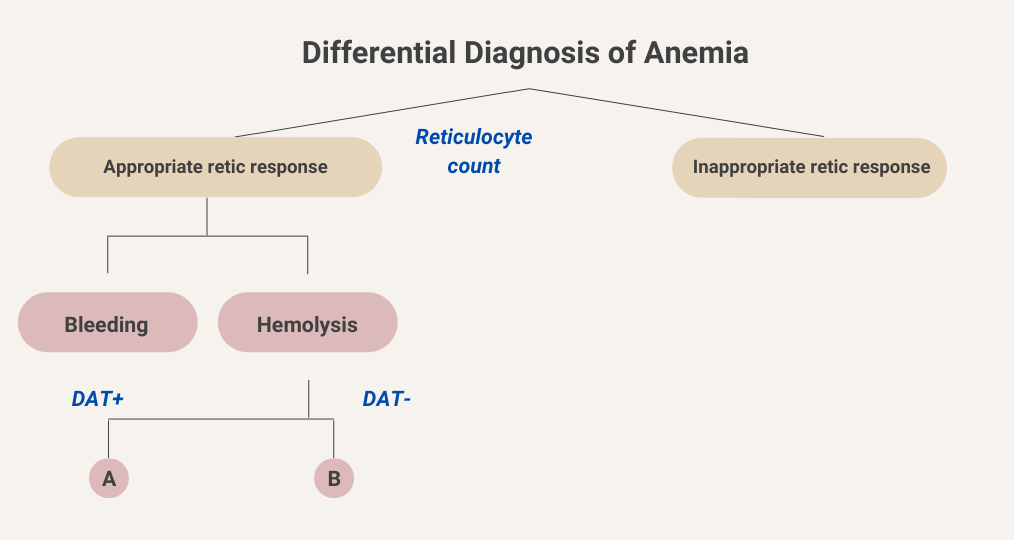 Differential Diagnosis of Anemia

Reticulocyte count

Appropriate retic response

Inappropriate retic response

Bleeding

Hemolysis

DAT+

DAT-

A

B